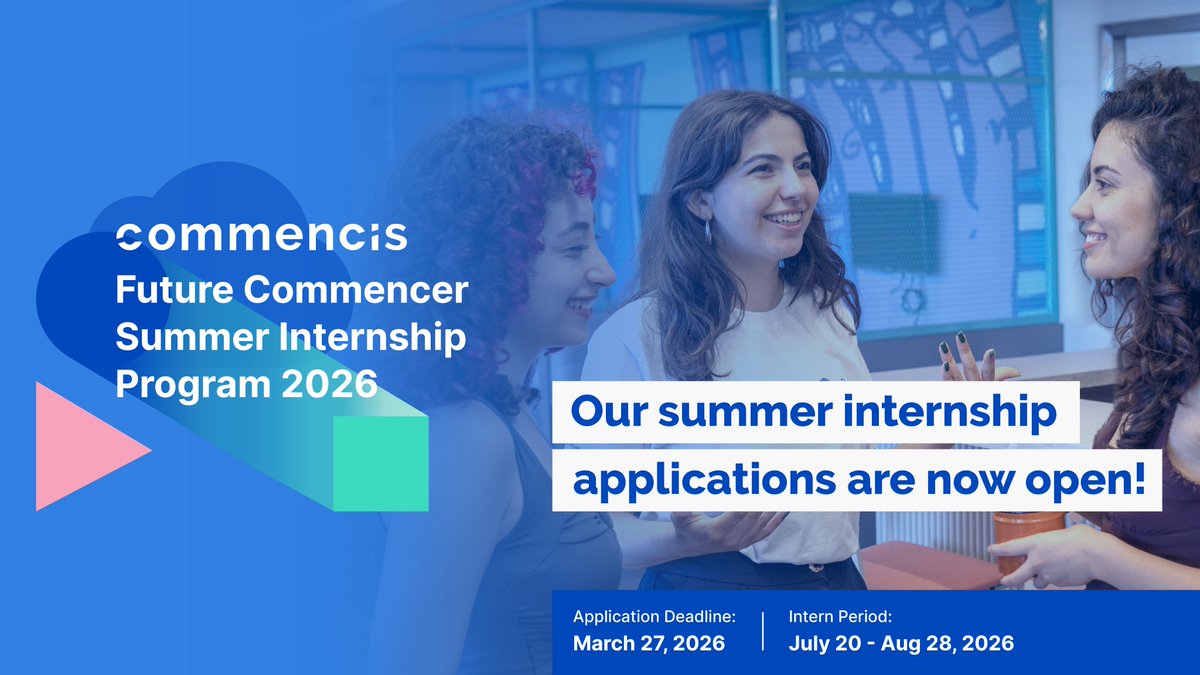 commencis

Future Commencer Summer Internship Program 2026

Our summer internship applications are now open!

Application Deadline:
March 27, 2026

Intern Period:
July 20 - Aug 28, 2026